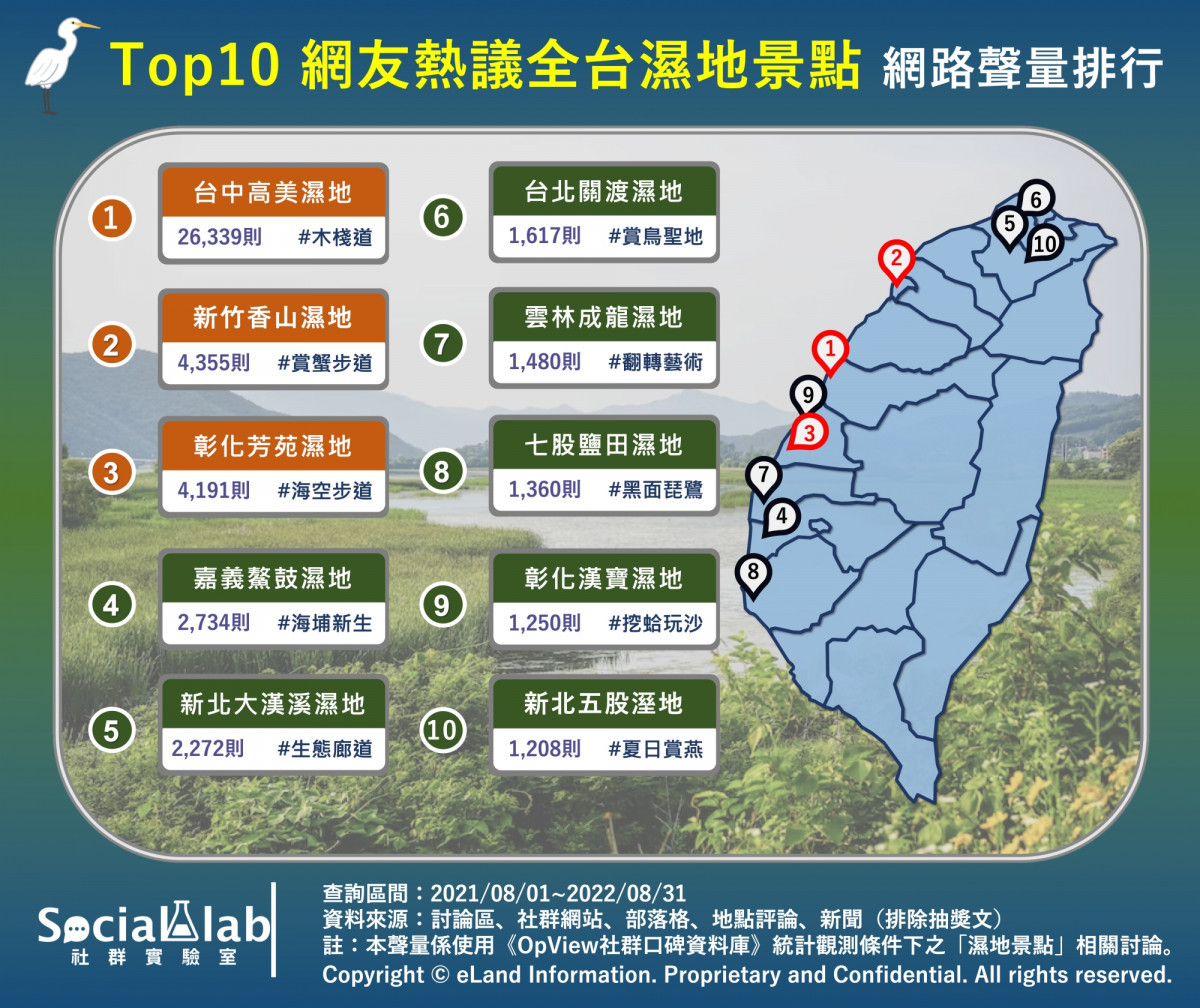 Top10 網友熱議全台濕地景點 網路聲量排行

1
台中高美濕地
26,339則 #木棧道

2
新竹香山濕地
4,355則 #賞蟹步道

3
彰化芳苑濕地
4,191則 #海空步道

4
嘉義鰲鼓濕地
2,734則 #海埔新生

5
新北大漢溪濕地
2,272則 #生態廊道

6
台北關渡濕地
1,617則 #賞鳥聖地

7
雲林成龍濕地
1,480則 #翻轉藝術

8
七股鹽田濕地
1,360則 #黑面琵鷺

9
彰化漢寶濕地
1,250則 #挖蛤玩沙

10
新北五股溼地
1,208則 #夏日賞燕

6 5 10 2 1 9 3 7 4 8

Social lab
社群實驗室

查詢區間：2021/08/01~2022/08/31
資料來源：討論區、社群網站、部落格、地點評論、新聞（排除抽獎文）
註：本聲量係使用《OpView社群口碑資料庫》統計觀測條件下之「濕地景點」相關討論。
Copyright © eLand Information. Proprietary and Confidential. All rights reserved.